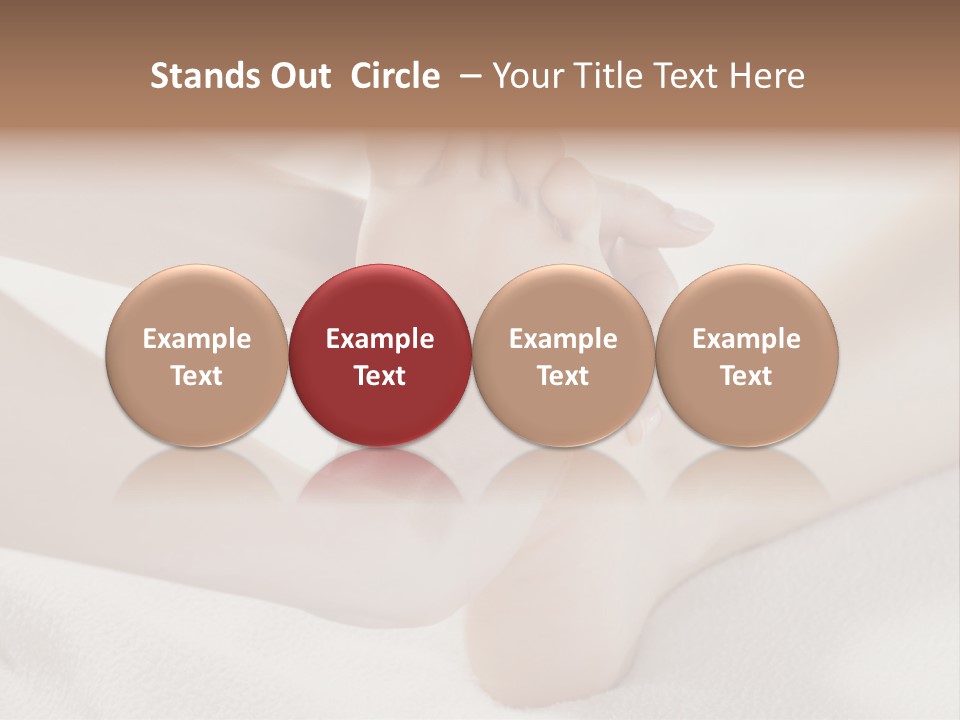 Stands Out Circle – Your Title Text Here

Example Text

Example Text

Example Text

Example Text